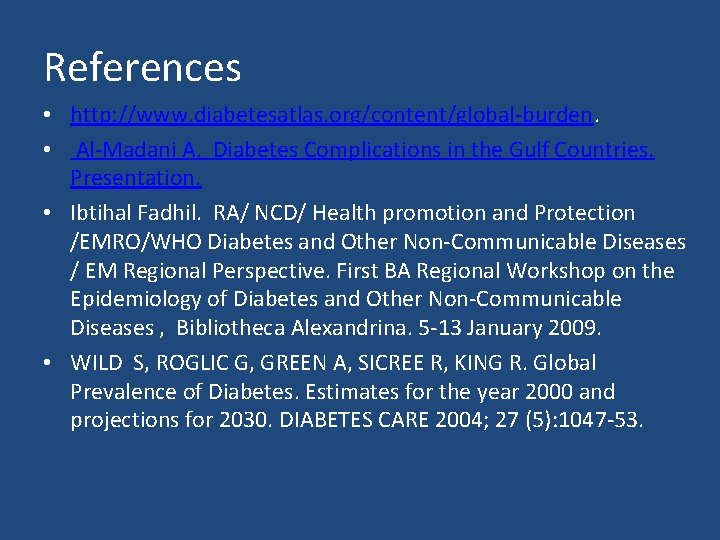 References

• http://www.diabetesatlas.org/content/global-burden.

• Al-Madani A. Diabetes Complications in the Gulf Countries. Presentation.

• Ibtihal Fadhil. RA/ NCD/ Health promotion and Protection /EMRO/WHO Diabetes and Other Non-Communicable Diseases / EM Regional Perspective. First BA Regional Workshop on the Epidemiology of Diabetes and Other Non-Communicable Diseases , Bibliotheca Alexandrina. 5-13 January 2009.

• WILD S, ROGLIC G, GREEN A, SICREE R, KING R. Global Prevalence of Diabetes. Estimates for the year 2000 and projections for 2030. DIABETES CARE 2004; 27 (5):1047-53.